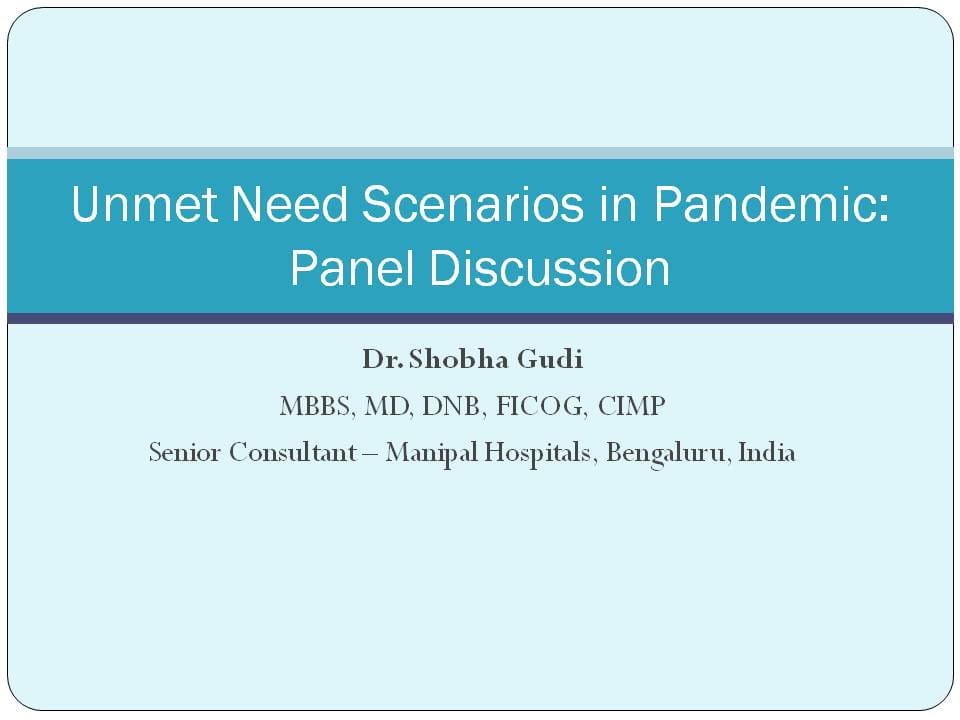 Unmet Need Scenarios in Pandemic: Panel Discussion

Dr. Shobha Gudi

MBBS, MD, DNB, FICOG, CIMP

Senior Consultant – Manipal Hospitals, Bengaluru, India